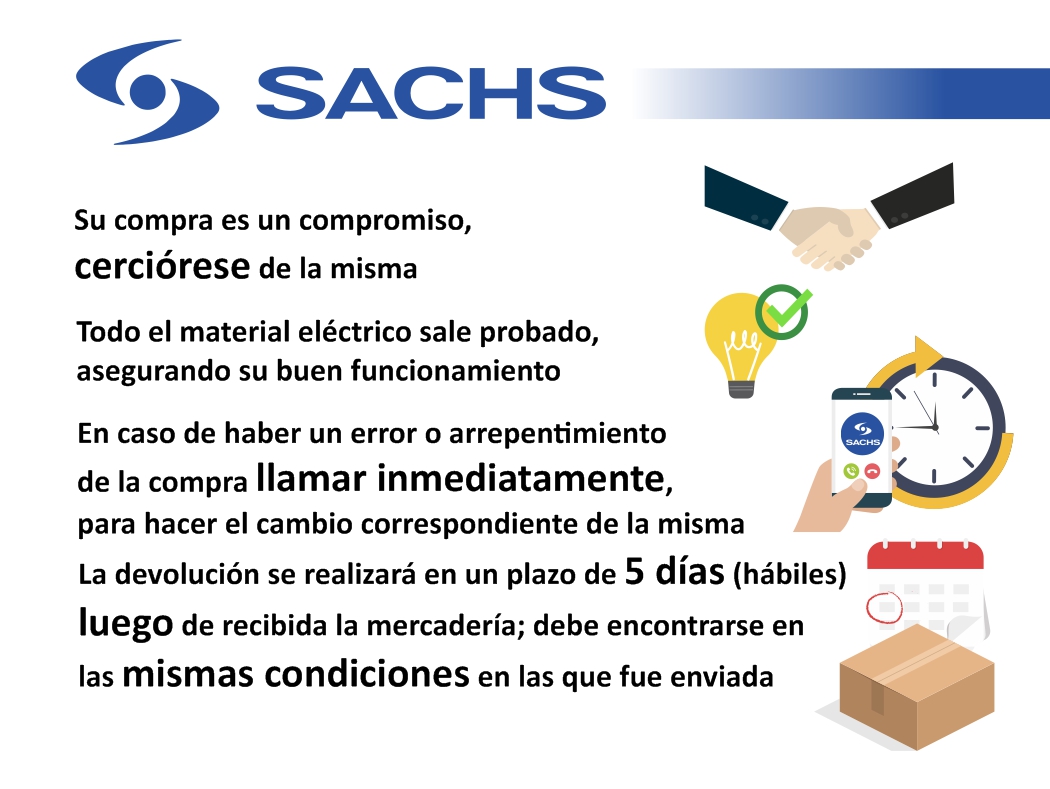 SACHS

Su compra es un compromiso, cerciórese de la misma

Todo el material eléctrico sale probado, asegurando su buen funcionamiento

En caso de haber un error o arrepentimiento de la compra llamar inmediatamente, para hacer el cambio correspondiente de la misma

La devolución se realizará en un plazo de 5 días (hábiles) luego de recibida la mercadería; debe encontrarse en las mismas condiciones en las que fue enviada

SACHS